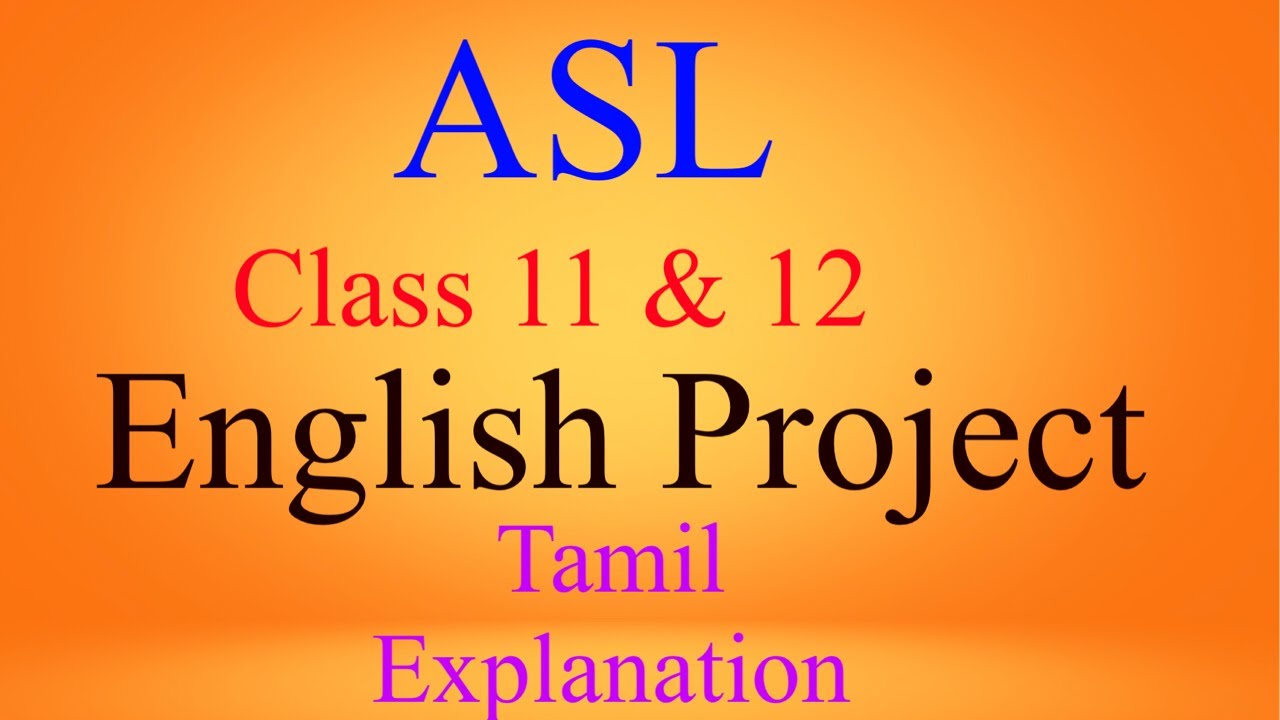 ASL
Class 11 & 12
English Project
Tamil
Explanation